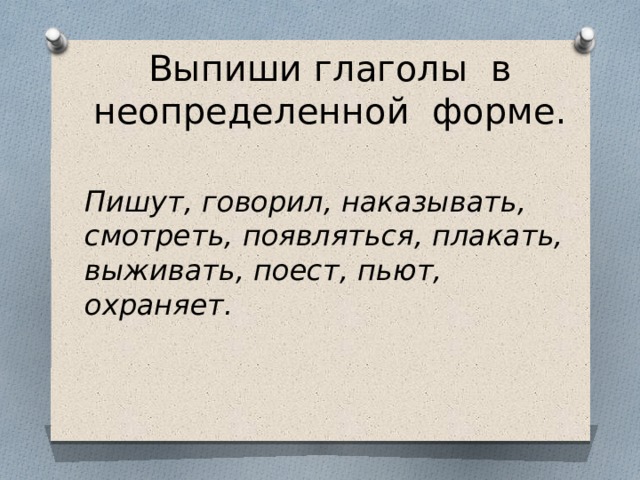 Выпиши глаголы в неопределенной форме.

Пишут, говорил, наказывать, смотреть, появляться, плакать, выживать, поест, пьют, охраняет.